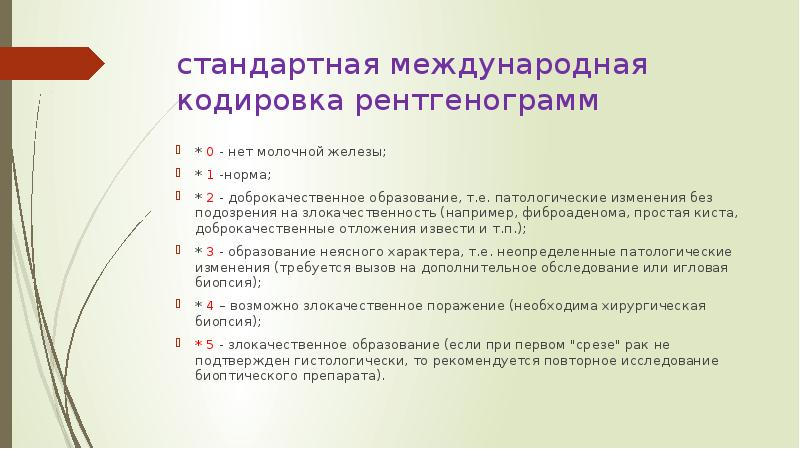 стандартная международная кодировка рентгенограмм

* 0 - нет молочной железы;

* 1 -норма;

* 2 - доброкачественное образование, т.е. патологические изменения без подозрения на злокачественность (например, фиброаденома, простая киста, доброкачественные отложения извести и т.п.);

* 3 - образование неясного характера, т.е. неопределенные патологические изменения (требуется вызов на дополнительное обследование или игловая биопсия);

* 4 – возможно злокачественное поражение (необходима хирургическая биопсия);

* 5 - злокачественное образование (если при первом "срезе" рак не подтвержден гистологически, то рекомендуется повторное исследование биоптического препарата).